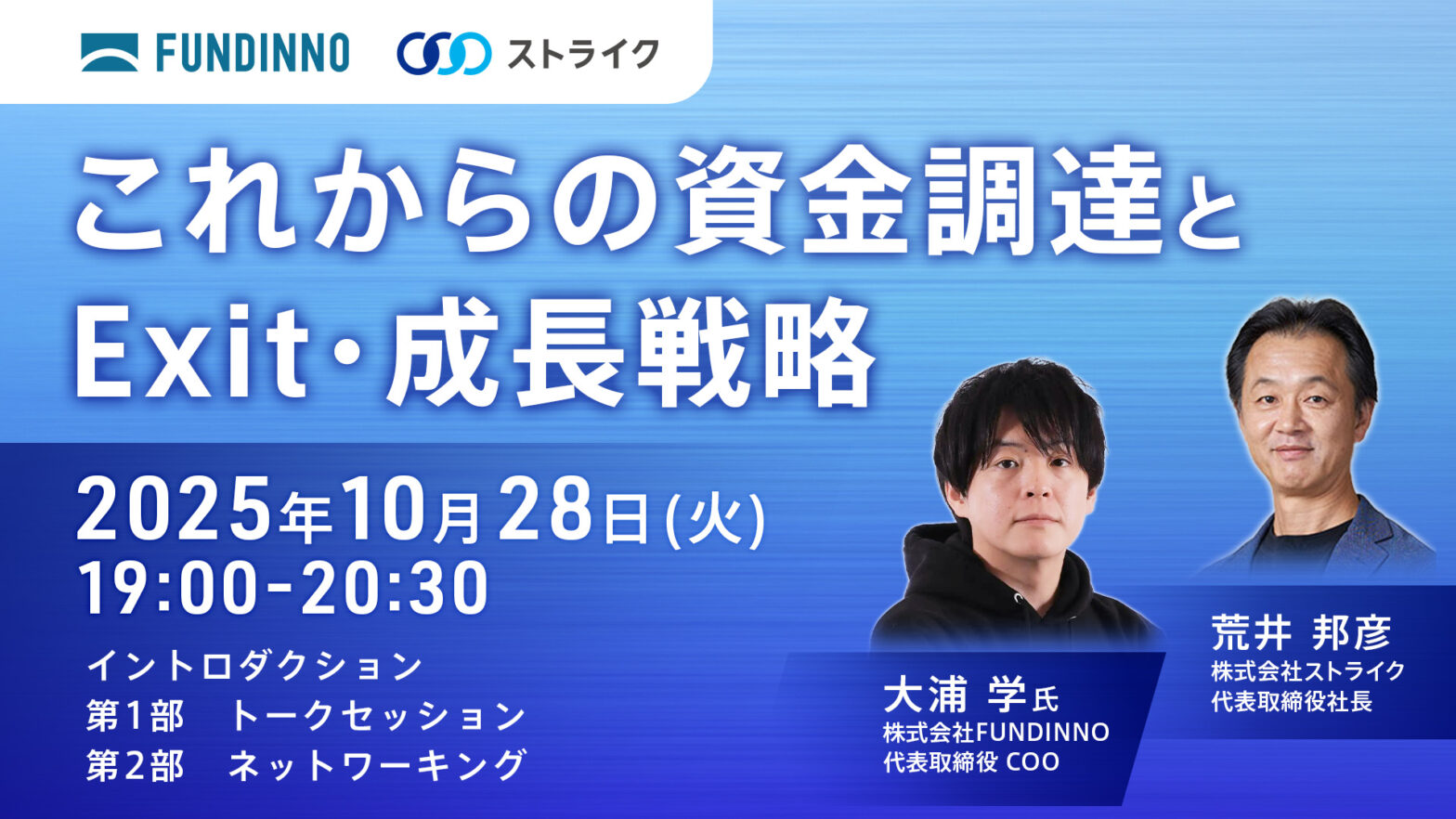 FUNDINNO
ストライク

これからの資金調達と
Exit・成長戦略

2025年10月28日(火)
19:00-20:30

イントロダクション
第1部　トークセッション
第2部　ネットワーキング

大浦 学氏
株式会社FUNDINNO
代表取締役 COO

荒井 邦彦
株式会社ストライク
代表取締役社長